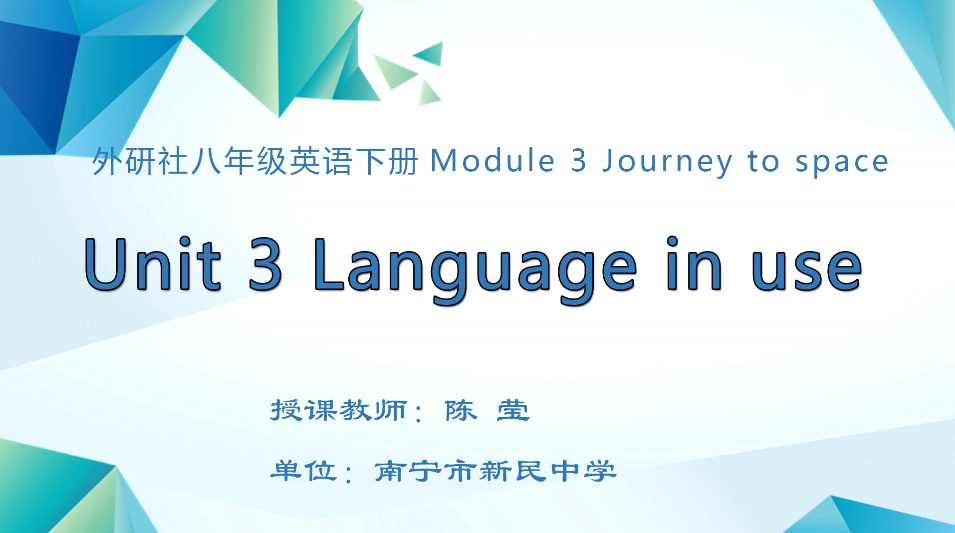 外研社八年级英语下册 Module 3 Journey to space

Unit 3 Language in use

授课教师：陈 莹

单位：南宁市新民中学